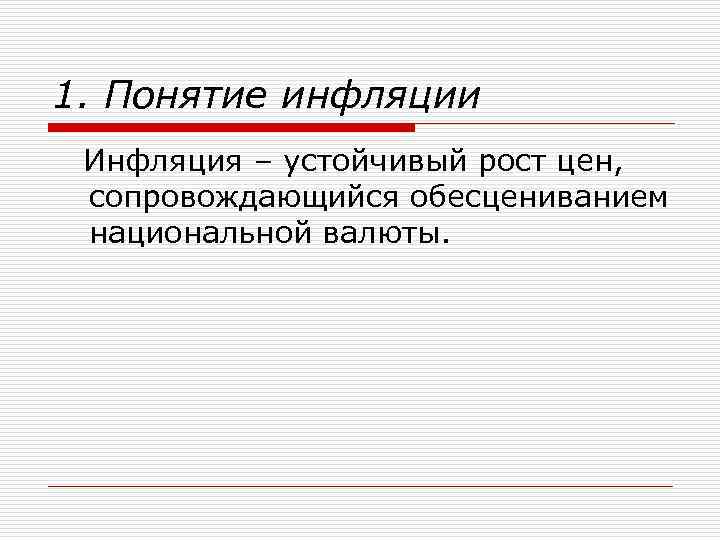 1. Понятие инфляции

Инфляция – устойчивый рост цен, сопровождающийся обесцениванием национальной валюты.